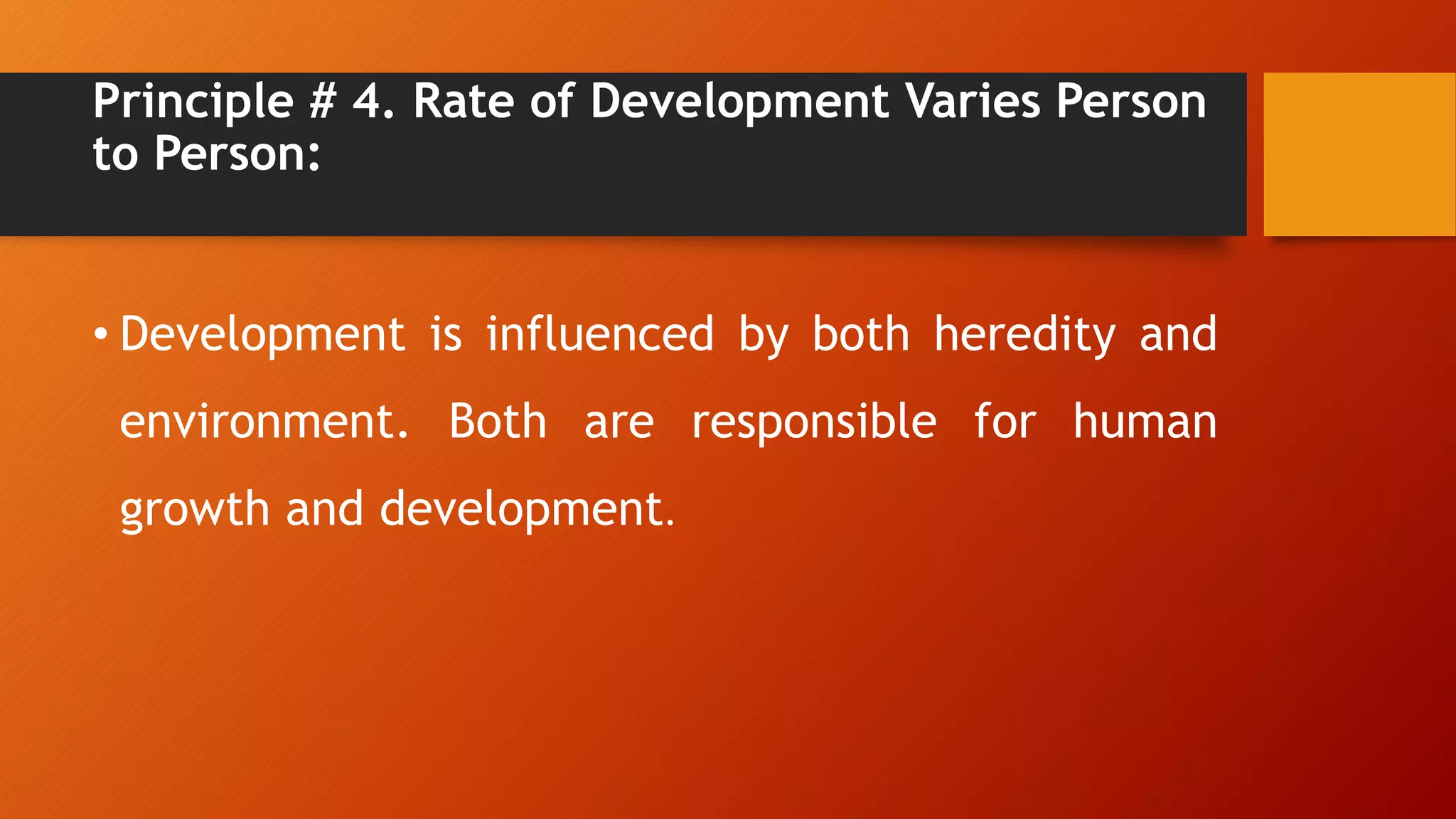 Principle # 4. Rate of Development Varies Person to Person:

• Development is influenced by both heredity and environment. Both are responsible for human growth and development.